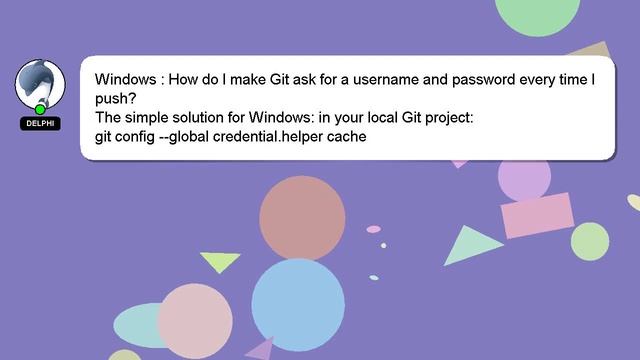 DELPHI

Windows : How do I make Git ask for a username and password every time I push?
The simple solution for Windows: in your local Git project:
git config --global credential.helper cache